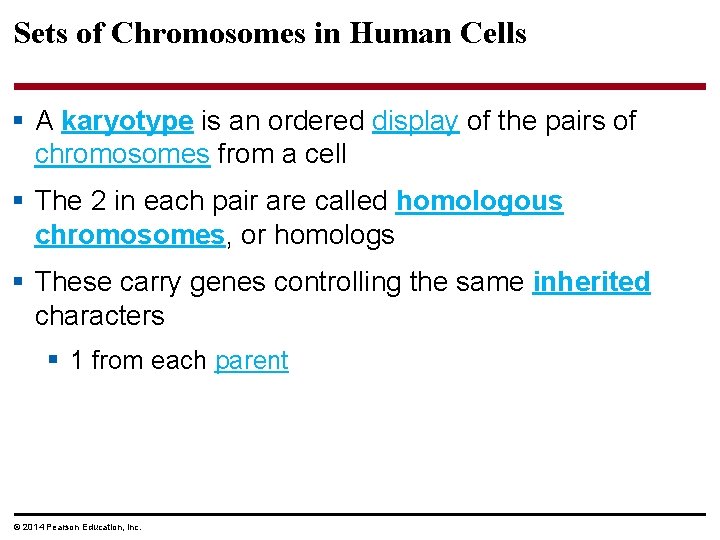 Sets of Chromosomes in Human Cells

▪ A karyotype is an ordered display of the pairs of chromosomes from a cell

▪ The 2 in each pair are called homologous chromosomes, or homologs

▪ These carry genes controlling the same inherited characters

▪ 1 from each parent

© 2014 Pearson Education, Inc.